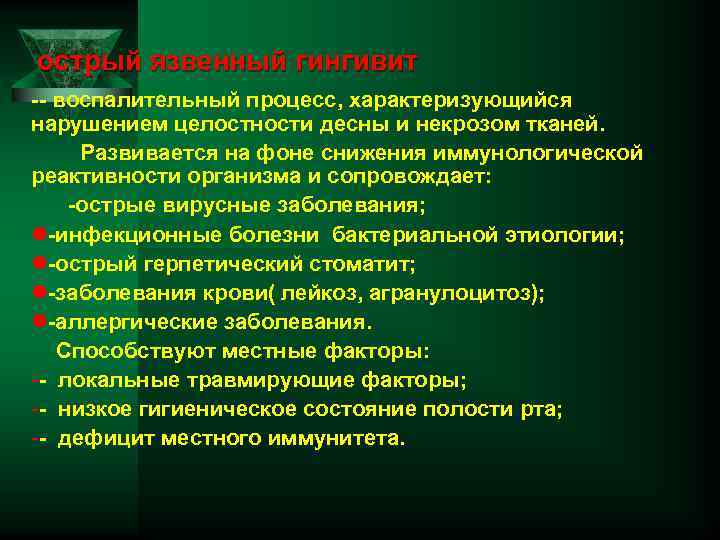 острый язвенный гингивит

-- воспалительный процесс, характеризующийся нарушением целостности десны и некрозом тканей.

Развивается на фоне снижения иммунологической реактивности организма и сопровождает:

-острые вирусные заболевания;

-инфекционные болезни бактериальной этиологии;

-острый герпетический стоматит;

-заболевания крови( лейкоз, агранулоцитоз);

-аллергические заболевания.

Способствуют местные факторы:

-- локальные травмирующие факторы;

-- низкое гигиеническое состояние полости рта;

-- дефицит местного иммунитета.